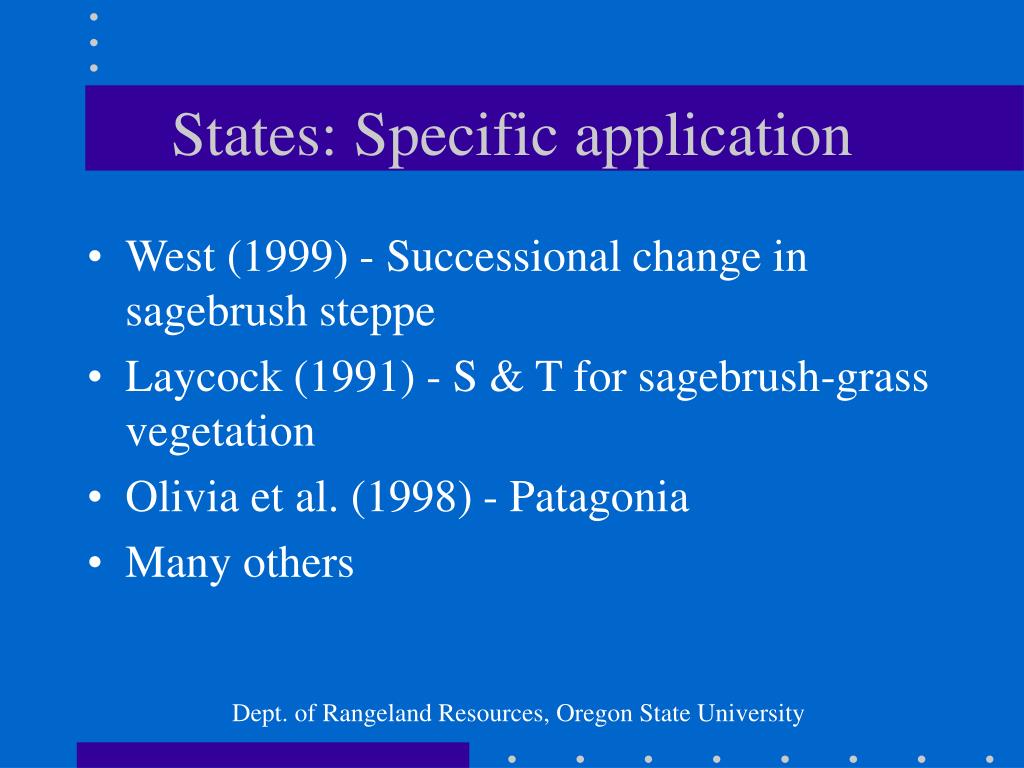 States: Specific application

• West (1999) - Successional change in sagebrush steppe
• Laycock (1991) - S & T for sagebrush-grass vegetation
• Olivia et al. (1998) - Patagonia
• Many others

Dept. of Rangeland Resources, Oregon State University